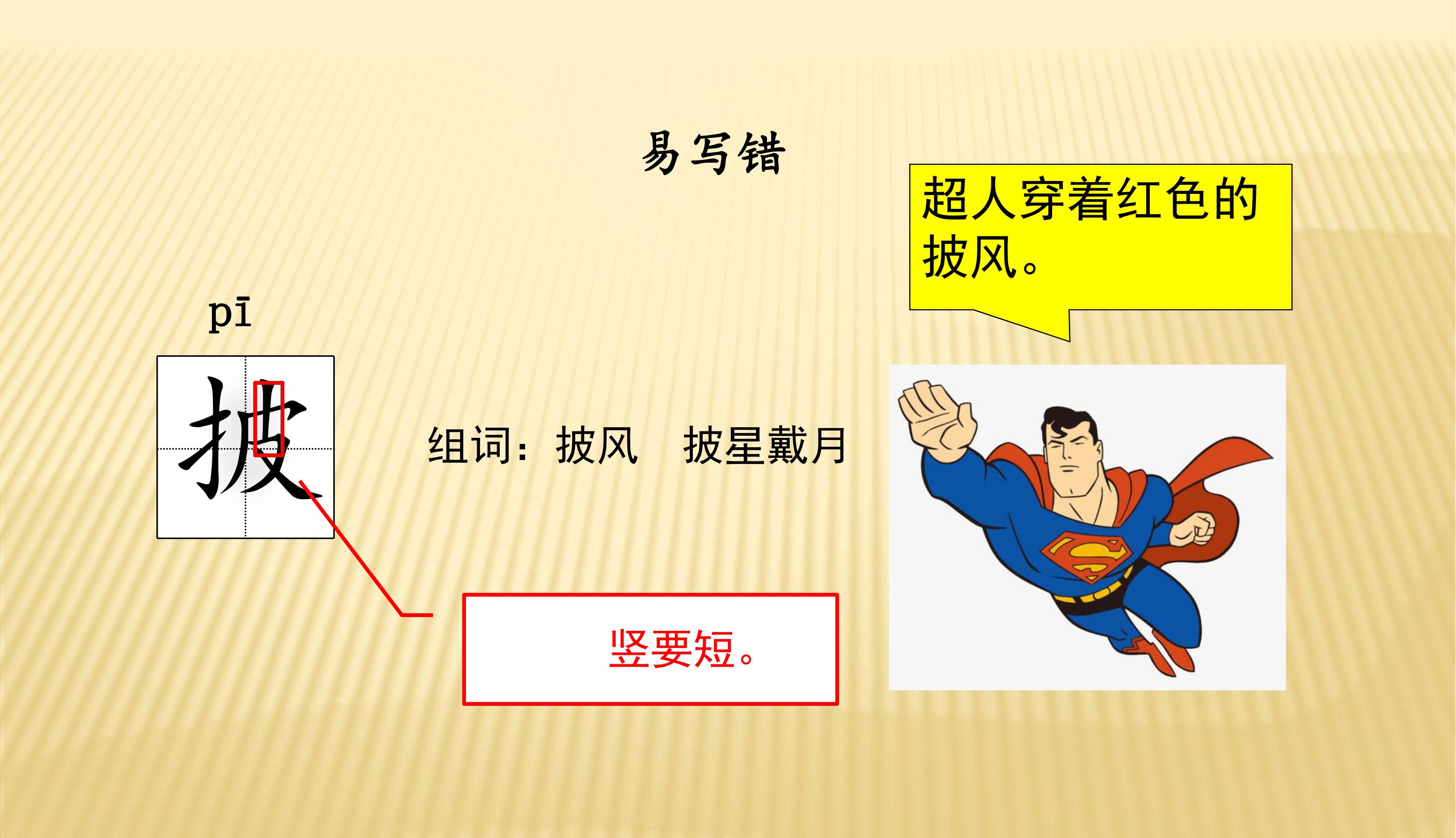 易写错

超人穿着红色的披风。

pī

披

组词：披风 披星戴月

竖要短。